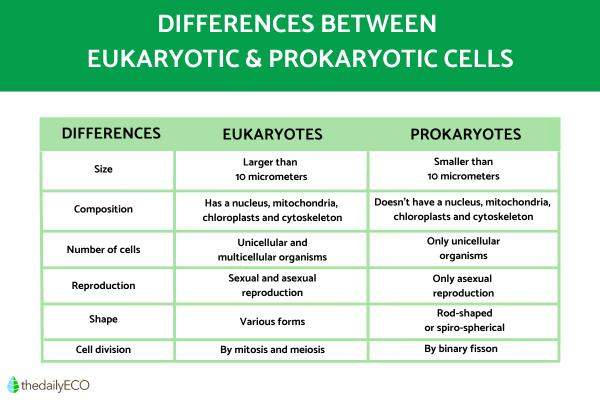 DIFFERENCES BETWEEN
EUKARYOTIC & PROKARYOTIC CELLS

| DIFFERENCES | EUKARYOTES | PROKARYOTES |
|---|---|---|
| Size | Larger than 10 micrometers | Smaller than 10 micrometers |
| Composition | Has a nucleus, mitochondria, chloroplasts and cytoskeleton | Doesn't have a nucleus, mitochondria, chloroplasts and cytoskeleton |
| Number of cells | Unicellular and multicellular organisms | Only unicellular organisms |
| Reproduction | Sexual and asexual reproduction | Only asexual reproduction |
| Shape | Various forms | Rod-shaped or spiro-spherical |
| Cell division | By mitosis and meiosis | By binary fisson |

thedailyECO